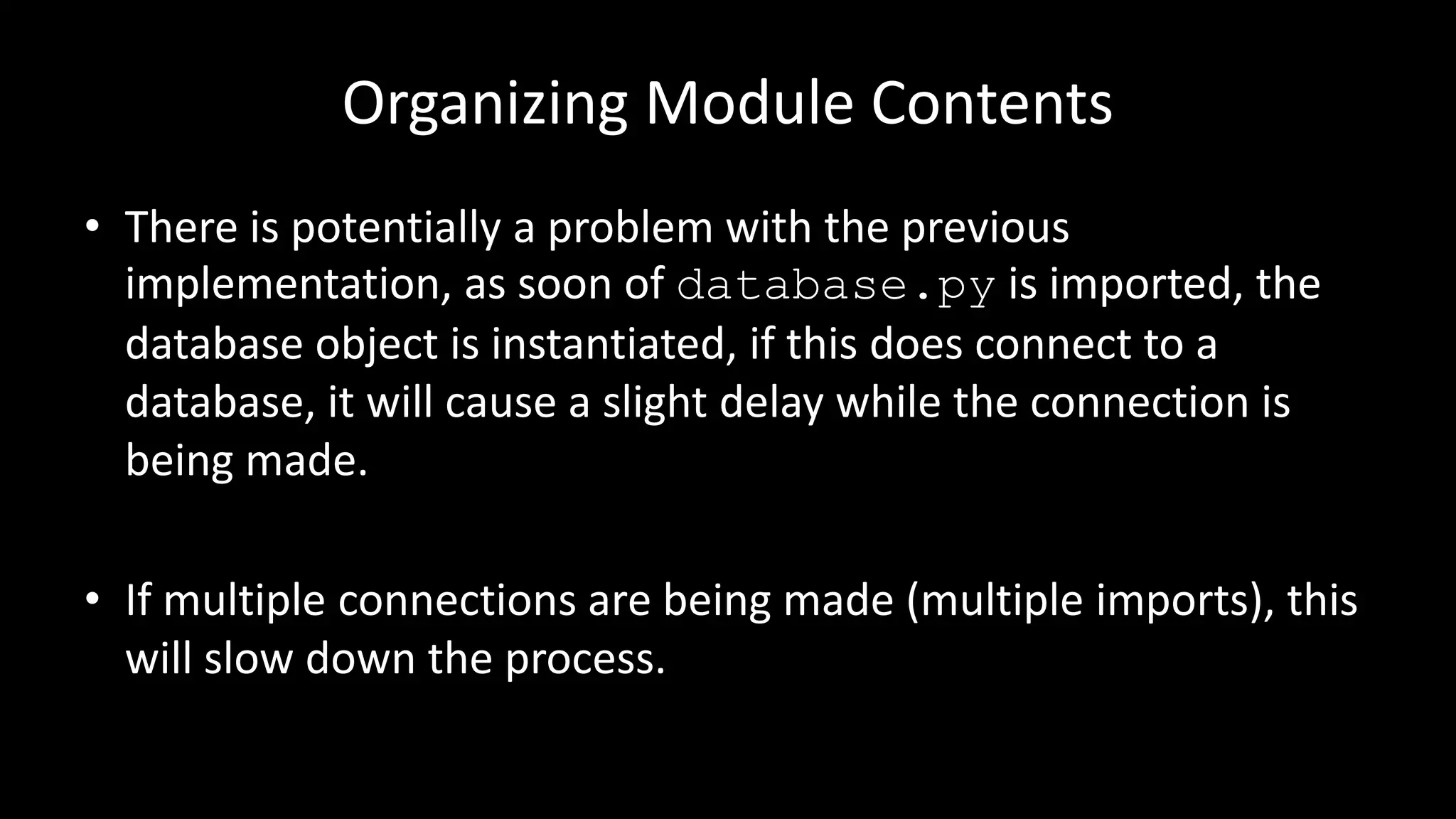 Organizing Module Contents

• There is potentially a problem with the previous implementation, as soon of database.py is imported, the database object is instantiated, if this does connect to a database, it will cause a slight delay while the connection is being made.

• If multiple connections are being made (multiple imports), this will slow down the process.